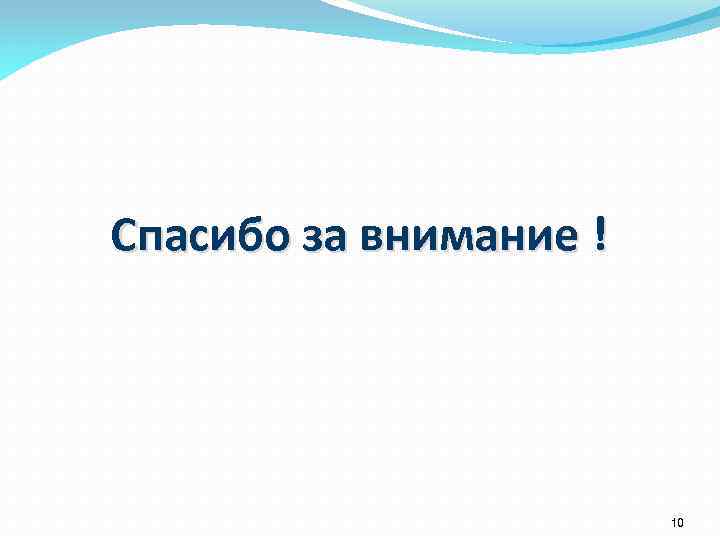 Спасибо за внимание !

10